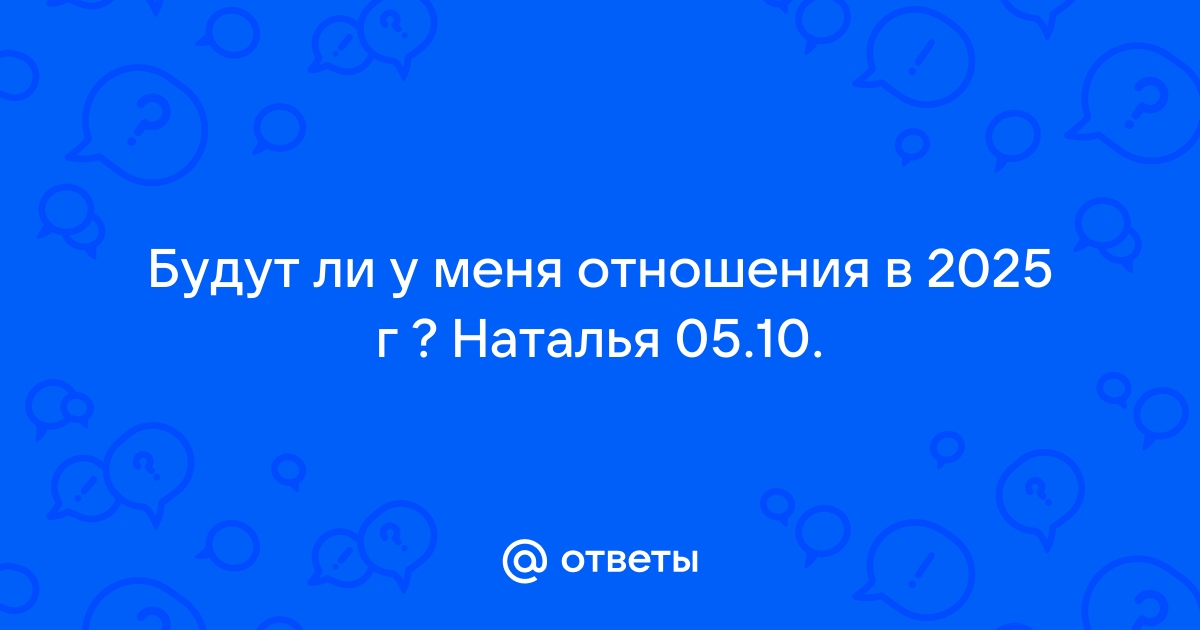 Будут ли у меня отношения в 2025 г ? Наталья 05.10.

@ ответы